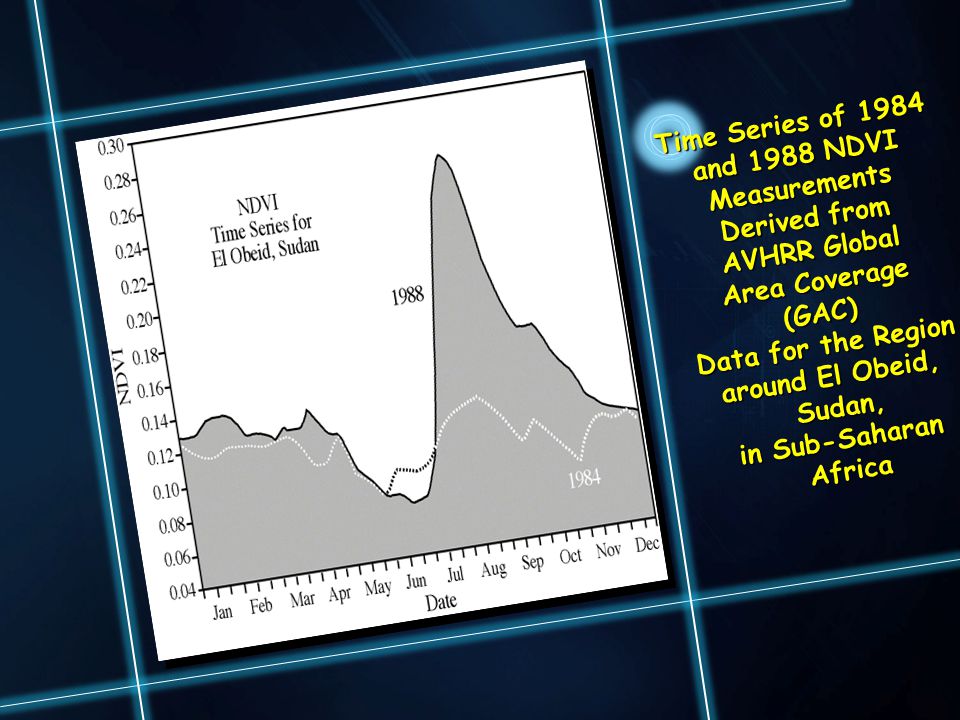 0.30
0.28
0.26
0.24
0.22
0.20
0.18
0.16
0.14
0.12
0.10
0.08
0.06
0.04

NDVI

NDVI Time Series for El Obeid, Sudan

1988

1984

Jan Feb Mar Apr May Jun Jul Aug Sep Oct Nov Dec

Date

Time Series of 1984 and 1988 NDVI Measurements Derived from AVHRR Global Area Coverage (GAC) Data for the Region around El Obeid, Sudan, in Sub-Saharan Africa